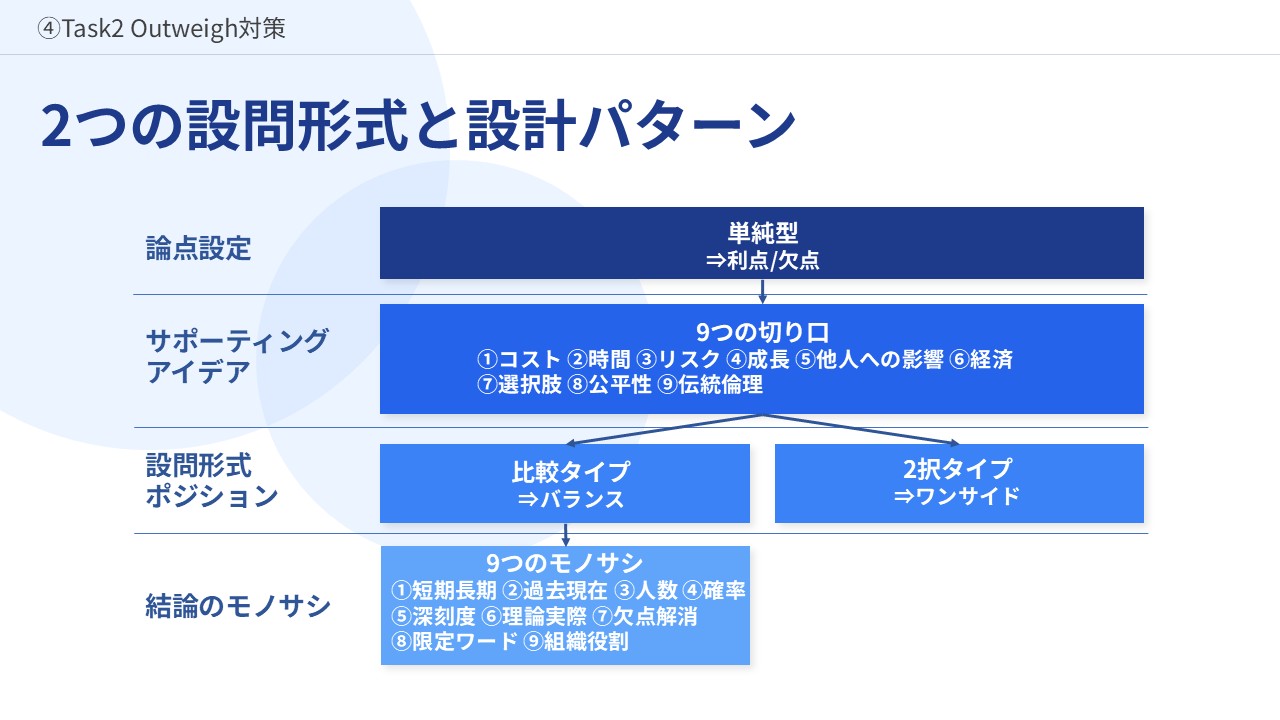 ④Task2 Outweigh対策

2つの設問形式と設計パターン

論点設定

単純型
⇒利点/欠点

サポーティング
アイデア

9つの切り口
①コスト ②時間 ③リスク ④成長 ⑤他人への影響 ⑥経済
⑦選択肢 ⑧公平性 ⑨伝統倫理

設問形式
ポジション

比較タイプ
⇒バランス

2択タイプ
⇒ワンサイド

結論のモノサシ

9つのモノサシ
①短期長期 ②過去現在 ③人数 ④確率
⑤深刻度 ⑥理論実際 ⑦欠点解消
⑧限定ワード ⑨組織役割